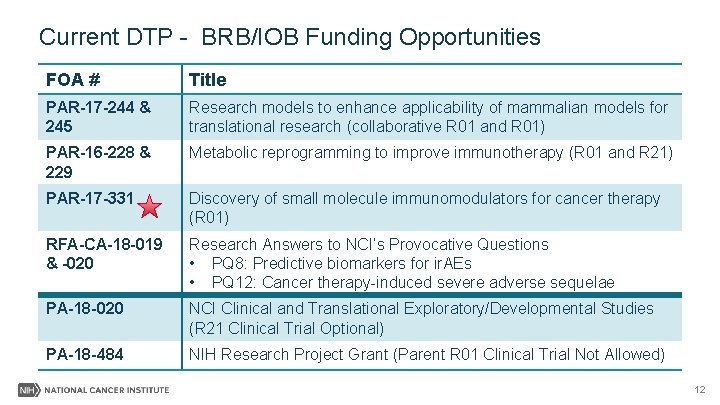 Current DTP - BRB/IOB Funding Opportunities

| FOA # | Title |
|---|---|
| PAR-17-244 & 245 | Research models to enhance applicability of mammalian models for translational research (collaborative R01 and R01) |
| PAR-16-228 & 229 | Metabolic reprogramming to improve immunotherapy (R01 and R21) |
| PAR-17-331 | Discovery of small molecule immunomodulators for cancer therapy (R01) |
| RFA-CA-18-019 & -020 | Research Answers to NCI's Provocative Questions • PQ8: Predictive biomarkers for irAEs • PQ12: Cancer therapy-induced severe adverse sequelae |
| PA-18-020 | NCI Clinical and Translational Exploratory/Developmental Studies (R21 Clinical Trial Optional) |
| PA-18-484 | NIH Research Project Grant (Parent R01 Clinical Trial Not Allowed) |

NIH NATIONAL CANCER INSTITUTE

12